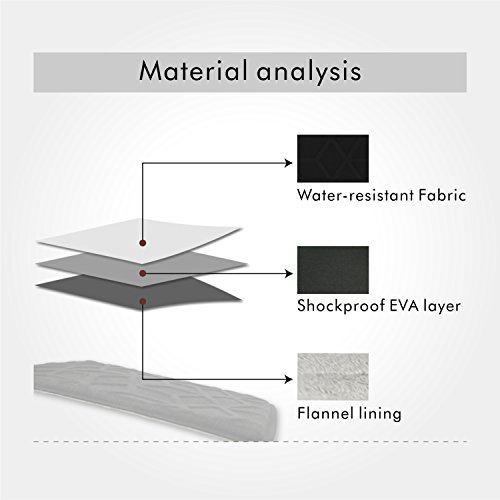 Material analysis

Water-resistant Fabric

Shockproof EVA layer

Flannel lining